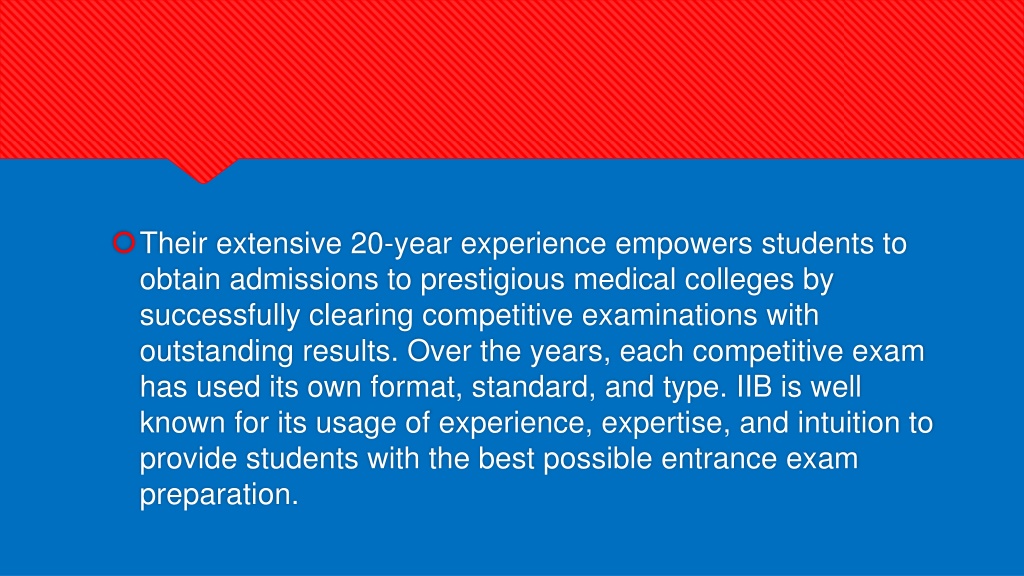 Their extensive 20-year experience empowers students to obtain admissions to prestigious medical colleges by successfully clearing competitive examinations with outstanding results. Over the years, each competitive exam has used its own format, standard, and type. IIB is well known for its usage of experience, expertise, and intuition to provide students with the best possible entrance exam preparation.